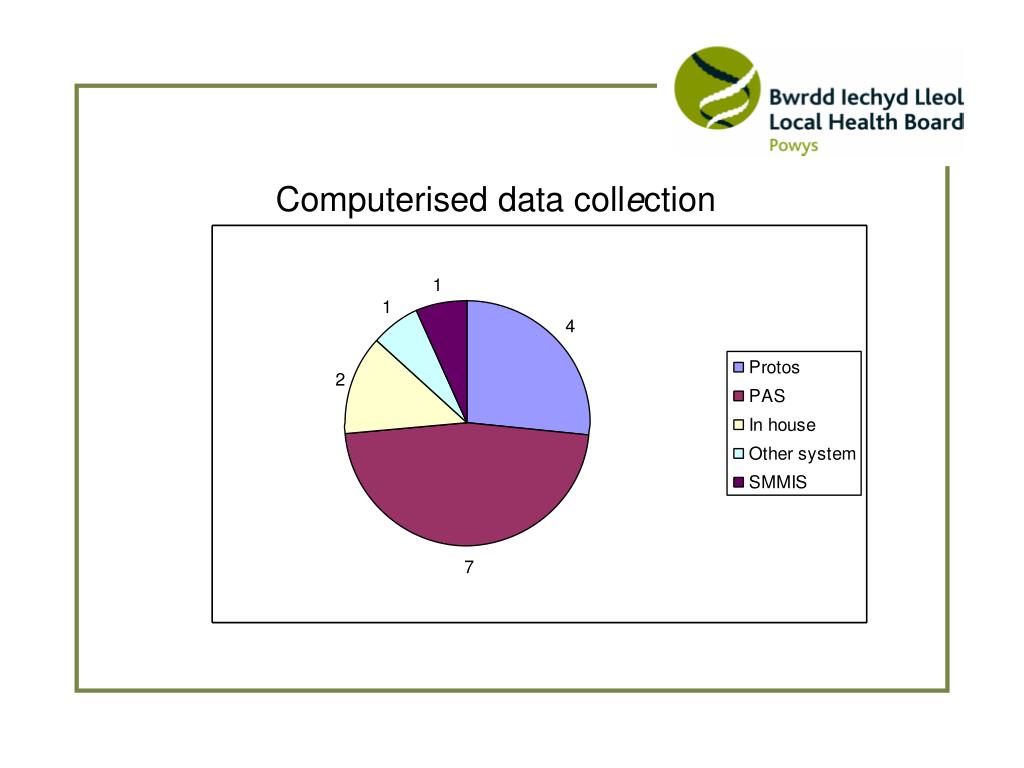 Bwrdd Iechyd Lleol
Local Health Board
Powys

Computerised data collection

1
1
4
2
7

Protos
PAS
In house
Other system
SMMIS